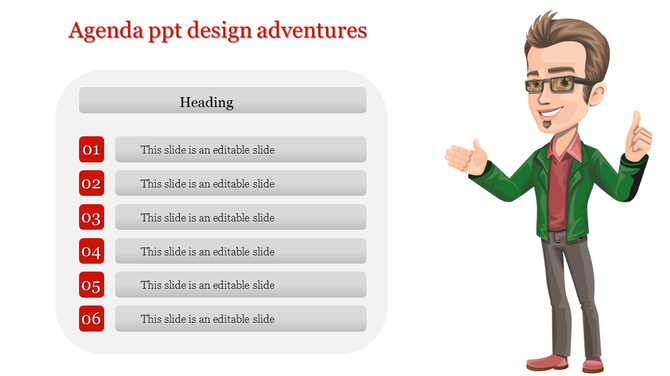 Agenda ppt design adventures

Heading

01 This slide is an editable slide

02 This slide is an editable slide

03 This slide is an editable slide

04 This slide is an editable slide

05 This slide is an editable slide

06 This slide is an editable slide